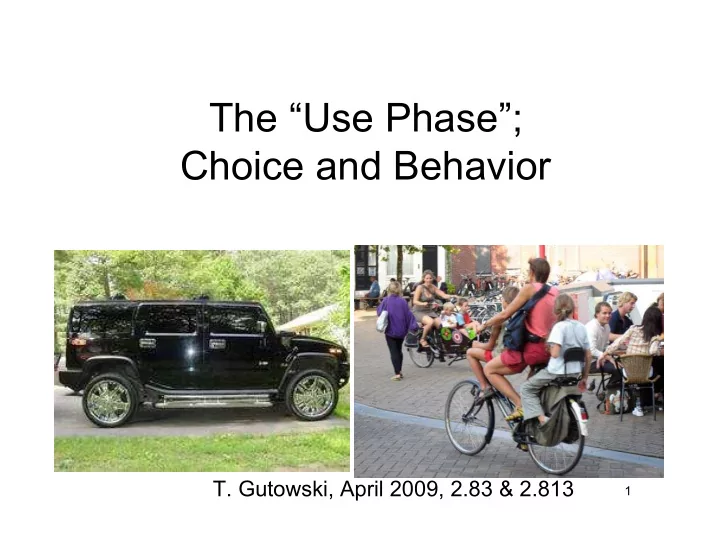 The “Use Phase”;
Choice and Behavior

T. Gutowski, April 2009, 2.83 & 2.813

1